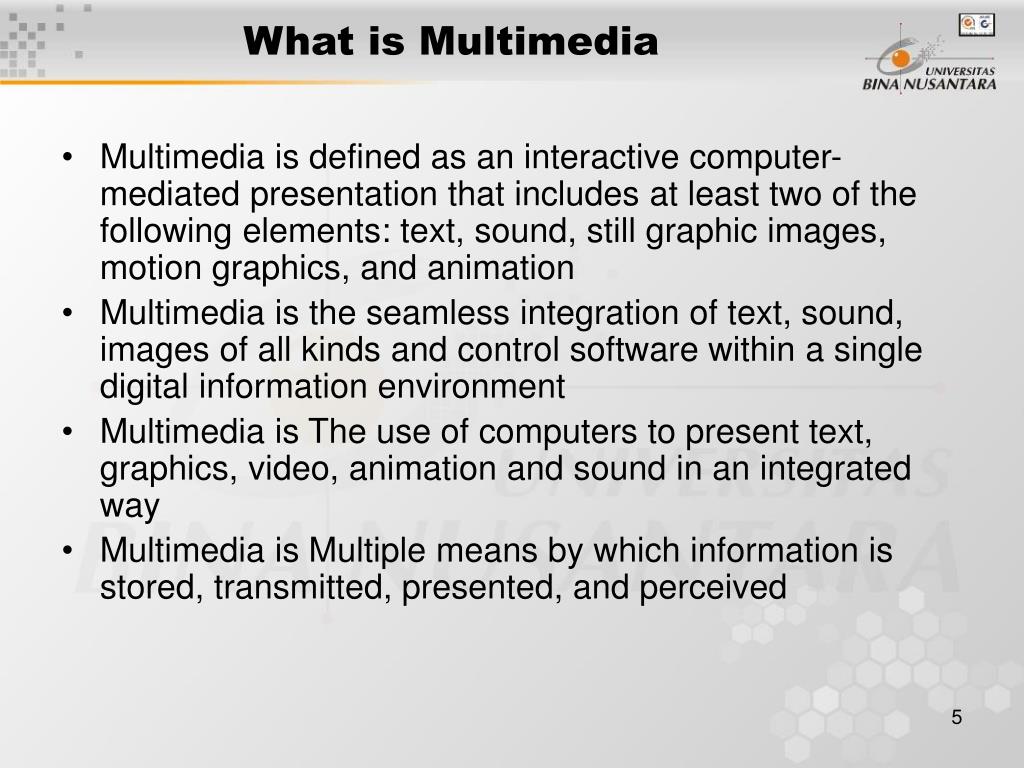 What is Multimedia

UNIVERSITAS
BINA NUSANTARA

• Multimedia is defined as an interactive computer-mediated presentation that includes at least two of the following elements: text, sound, still graphic images, motion graphics, and animation
• Multimedia is the seamless integration of text, sound, images of all kinds and control software within a single digital information environment
• Multimedia is The use of computers to present text, graphics, video, animation and sound in an integrated way
• Multimedia is Multiple means by which information is stored, transmitted, presented, and perceived

5